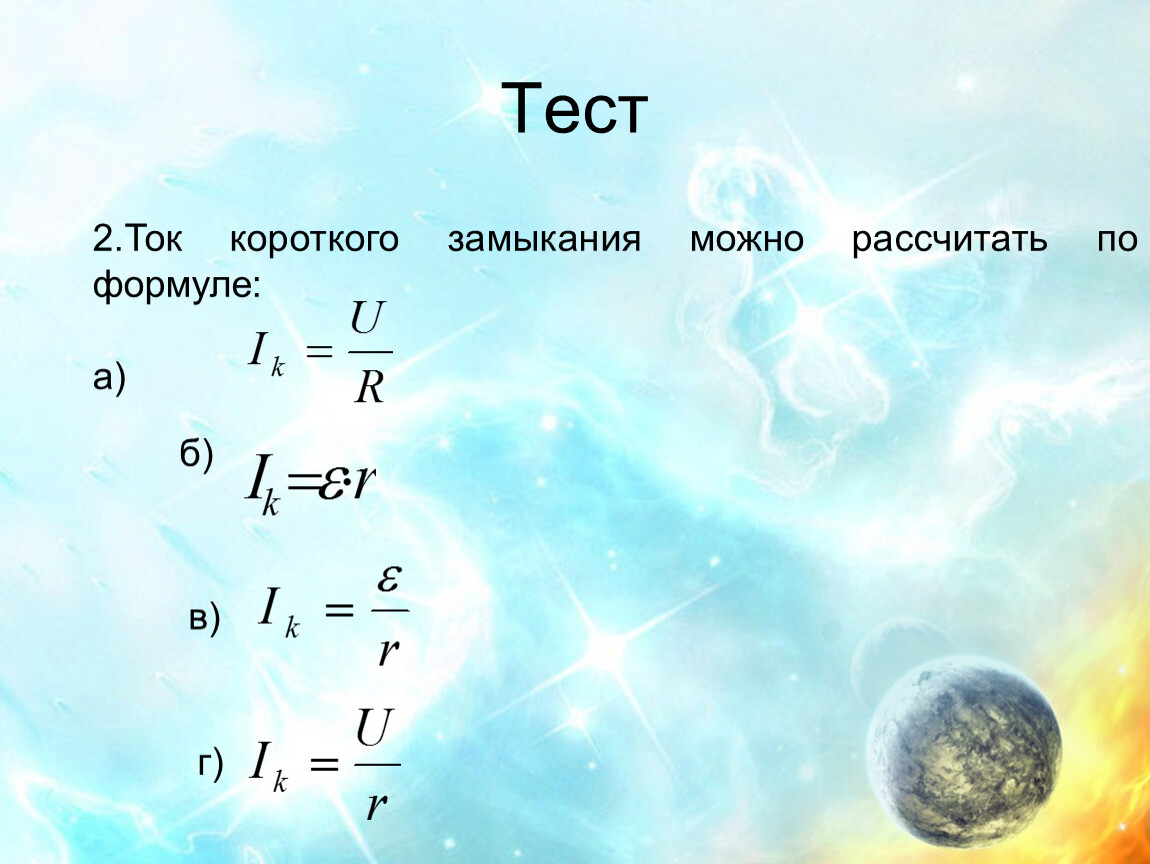 Тест

2.Ток короткого замыкания можно рассчитать по формуле:

а) $I_k = \frac{U}{R}$

б) $I_k = \varepsilon \cdot r$

в) $I_k = \frac{\varepsilon}{r}$

г) $I_k = \frac{U}{r}$